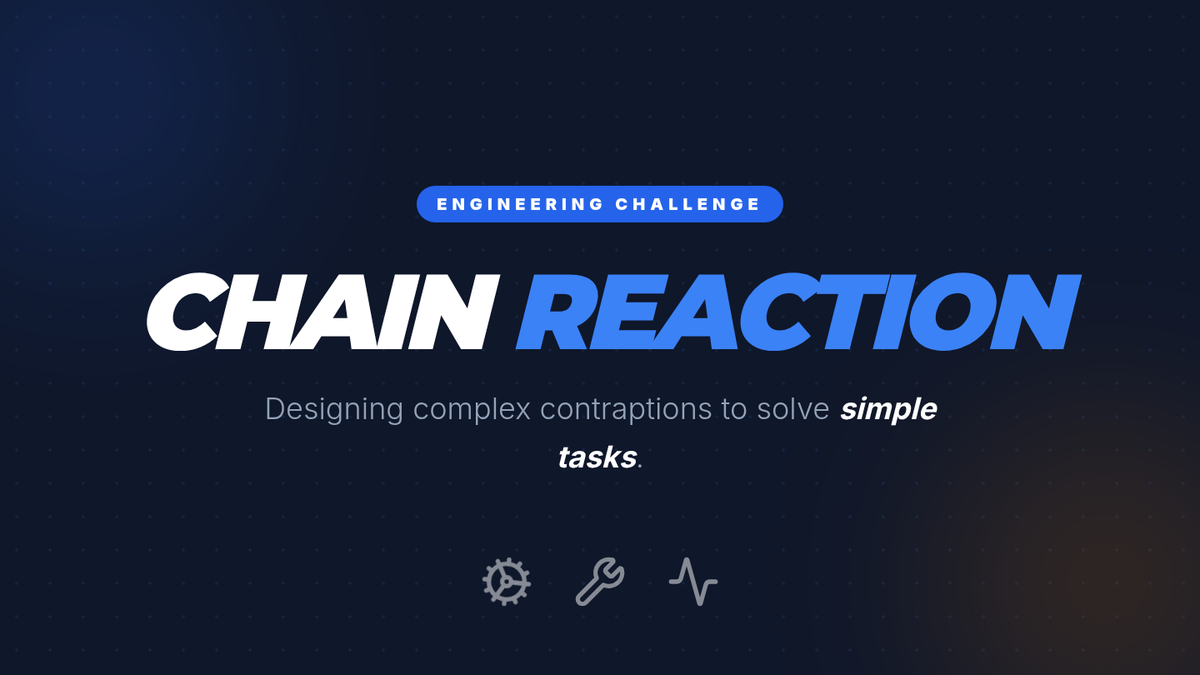 ENGINEERING CHALLENGE

CHAIN REACTION

Designing complex contraptions to solve simple tasks.